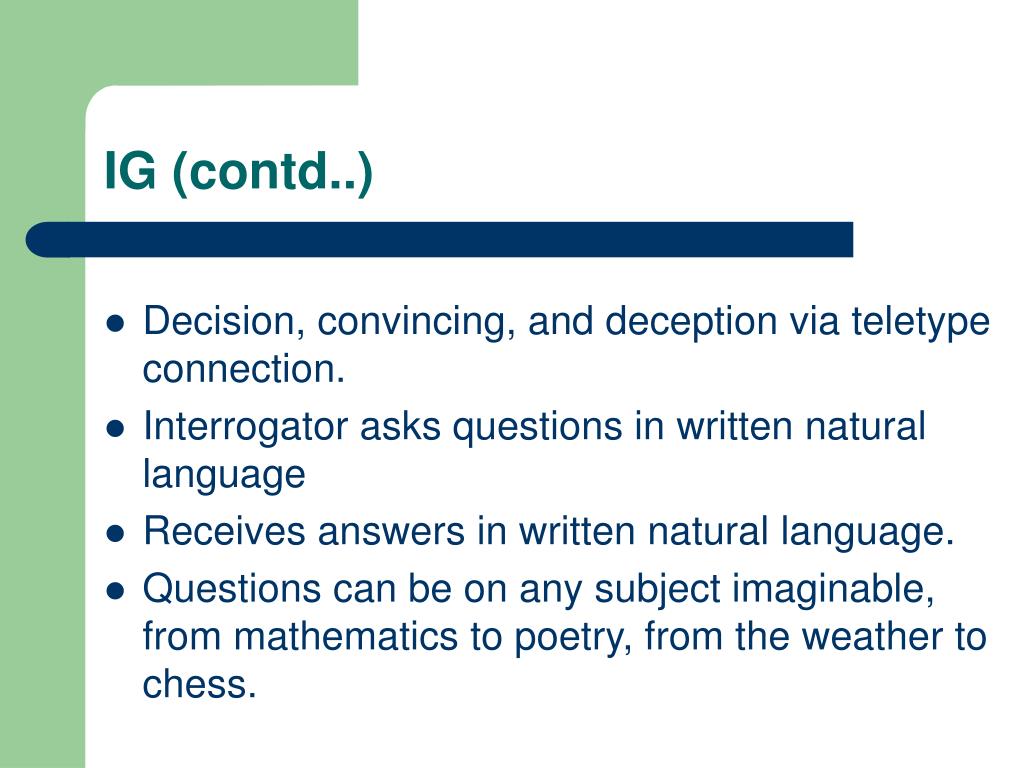 IG (contd..)

- Decision, convincing, and deception via teletype connection.
- Interrogator asks questions in written natural language
- Receives answers in written natural language.
- Questions can be on any subject imaginable, from mathematics to poetry, from the weather to chess.